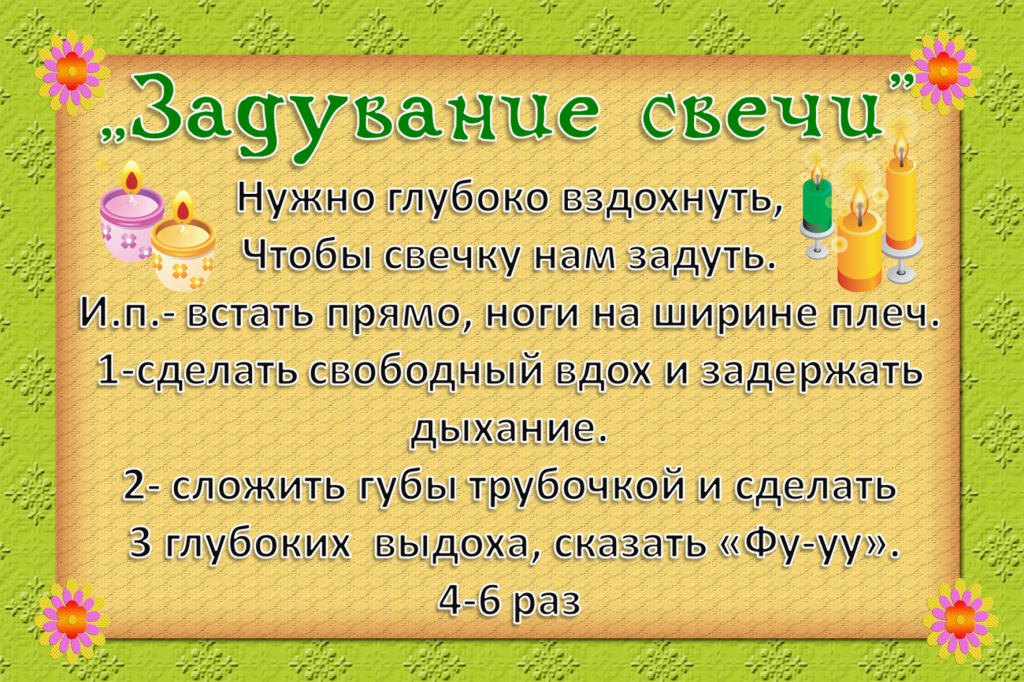 „Задувание свечи”

Нужно глубоко вздохнуть,
Чтобы свечку нам задуть.

И.п.- встать прямо, ноги на ширине плеч.
1-сделать свободный вдох и задержать дыхание.
2- сложить губы трубочкой и сделать 3 глубоких выдоха, сказать «Фу-уу».
4-6 раз